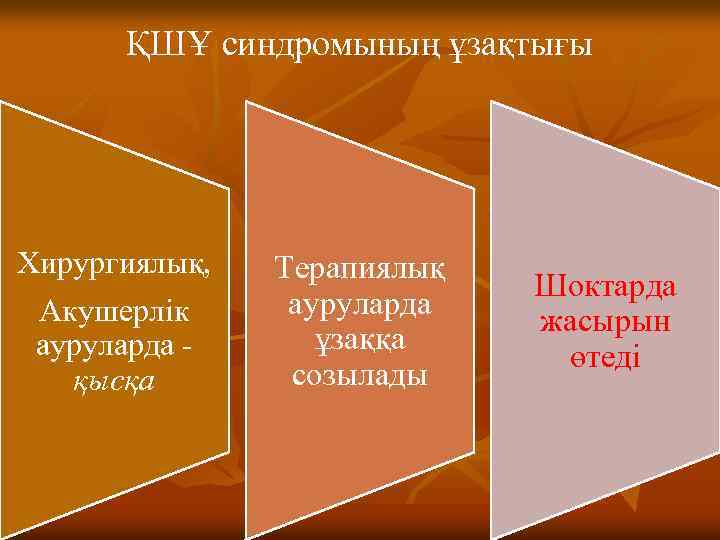 ҚШҰ синдромының ұзақтығы

Хирургиялық,
Акушерлік ауруларда - қысқа

Терапиялық ауруларда ұзаққа созылады

Шоктарда жасырын өтеді